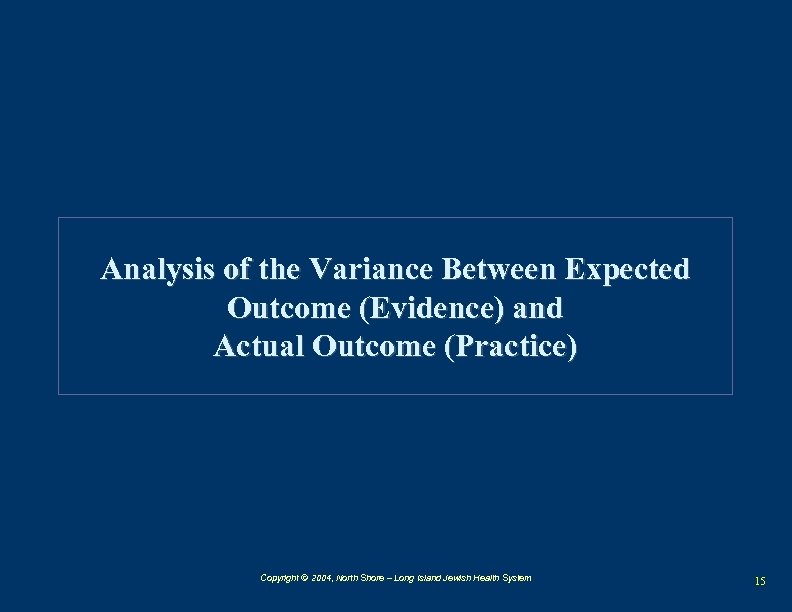 Analysis of the Variance Between Expected Outcome (Evidence) and Actual Outcome (Practice)

Copyright © 2004, North Shore – Long Island Jewish Health System

15